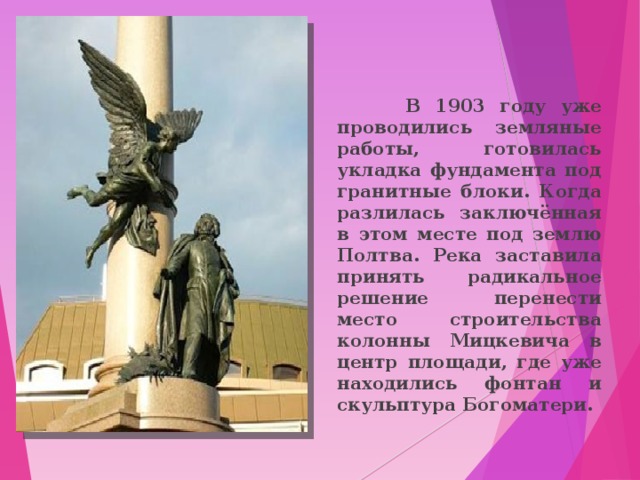 В 1903 году уже проводились земляные работы, готовилась укладка фундамента под гранитные блоки. Когда разлилась заключённая в этом месте под землю Полтва. Река заставила принять радикальное решение перенести место строительства колонны Мицкевича в центр площади, где уже находились фонтан и скульптура Богоматери.